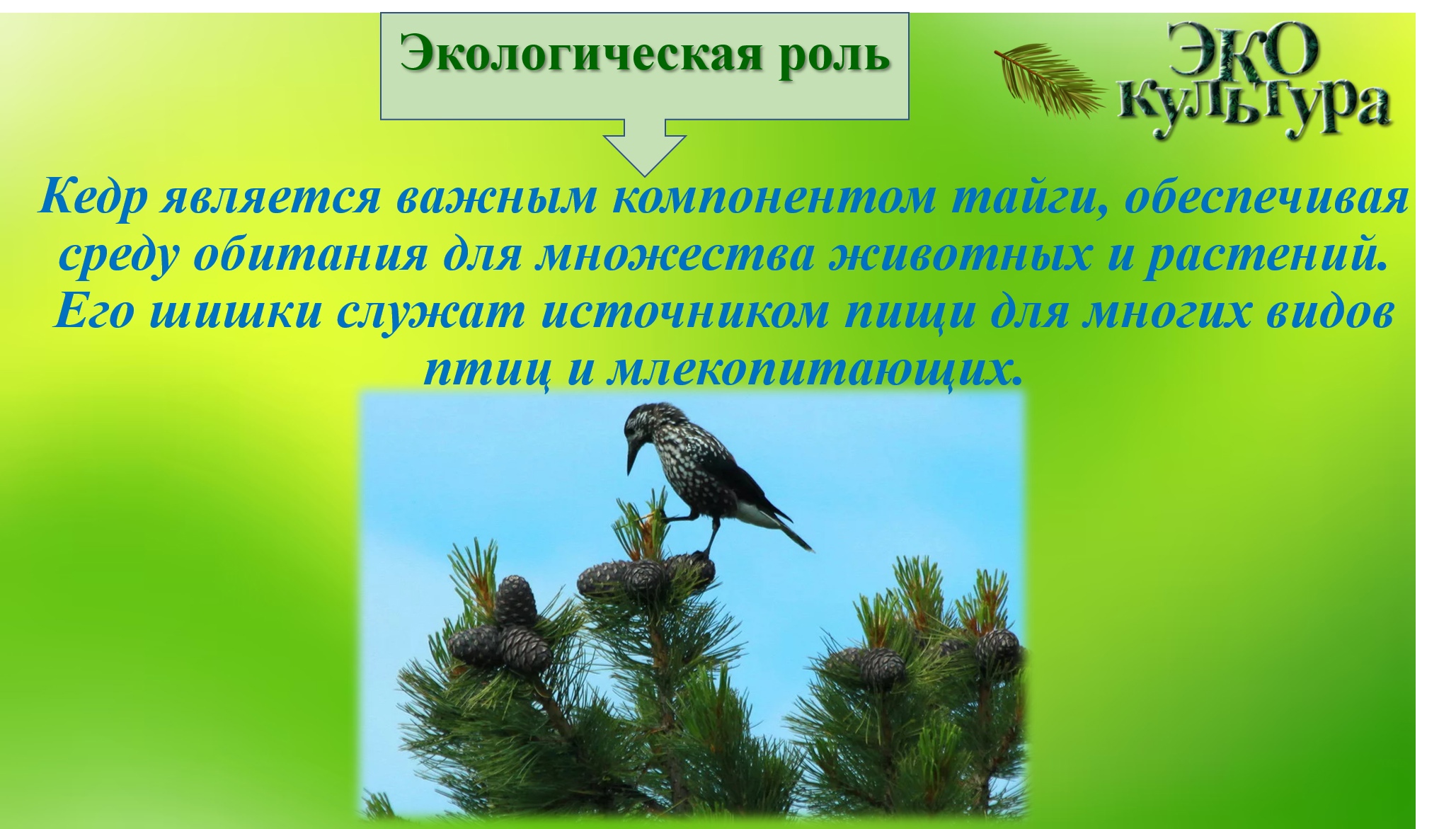 Экологическая роль

ЭКО
культура

Кедр является важным компонентом тайги, обеспечивая среду обитания для множества животных и растений. Его шишки служат источником пищи для многих видов птиц и млекопитающих.